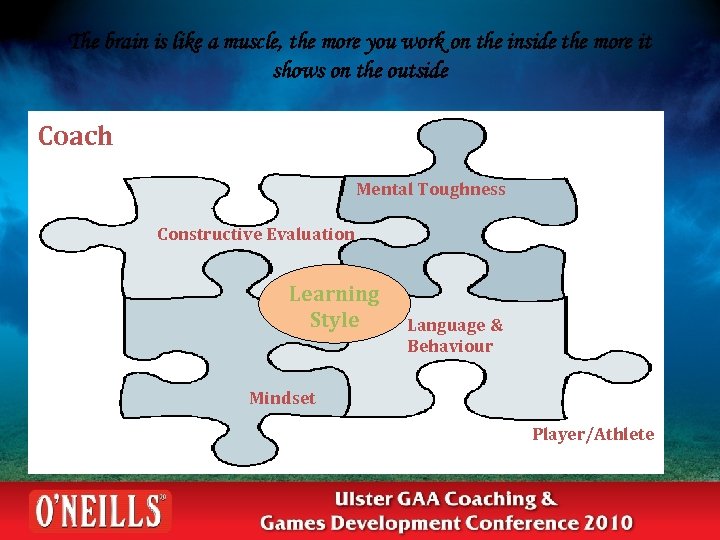 The brain is like a muscle, the more you work on the inside the more it shows on the outside

Coach

Mental Toughness

Constructive Evaluation

Learning Style

Language & Behaviour

Mindset

Player/Athlete

O'NEILLS

Ulster GAA Coaching & Games Development Conference 2010